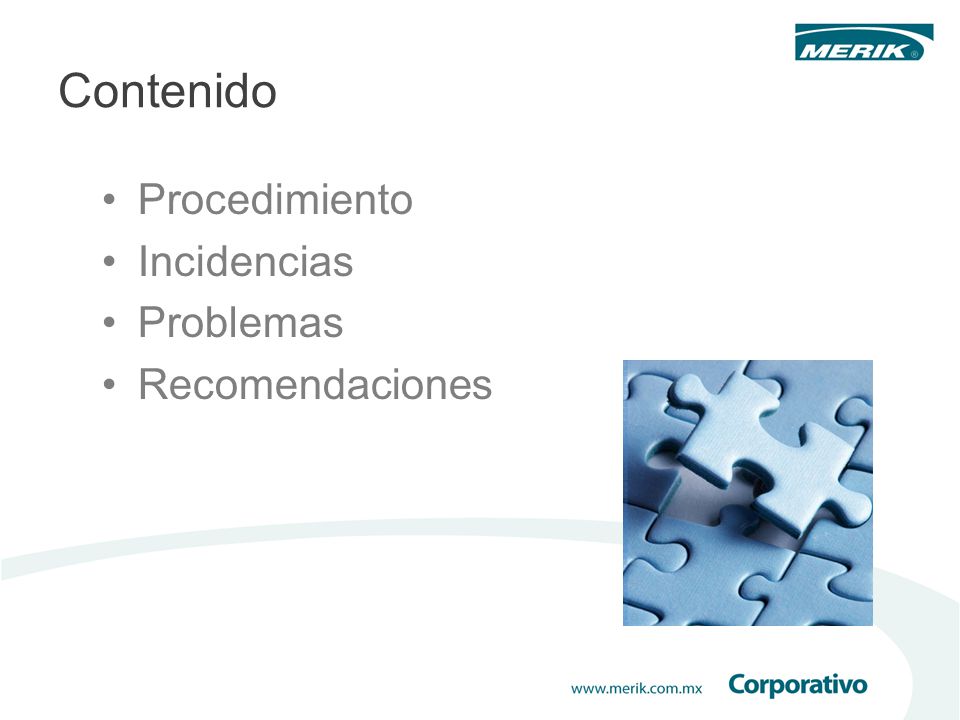 MERIK®

Contenido

• Procedimiento
• Incidencias
• Problemas
• Recomendaciones

www.merik.com.mx Corporativo